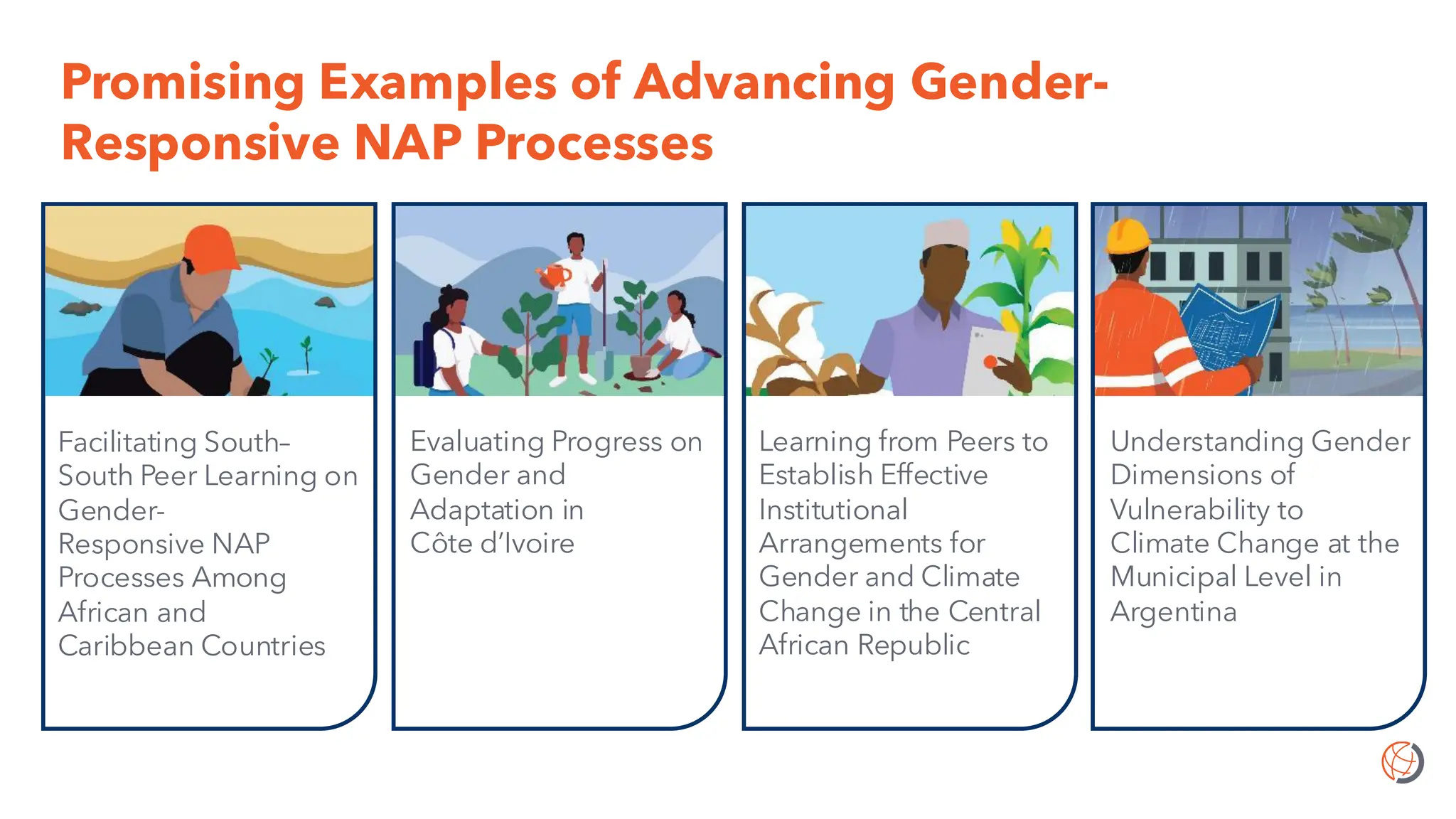 Promising Examples of Advancing Gender-Responsive NAP Processes

Facilitating South–South Peer Learning on Gender-Responsive NAP Processes Among African and Caribbean Countries

Evaluating Progress on Gender and Adaptation in Côte d'Ivoire

Learning from Peers to Establish Effective Institutional Arrangements for Gender and Climate Change in the Central African Republic

Understanding Gender Dimensions of Vulnerability to Climate Change at the Municipal Level in Argentina